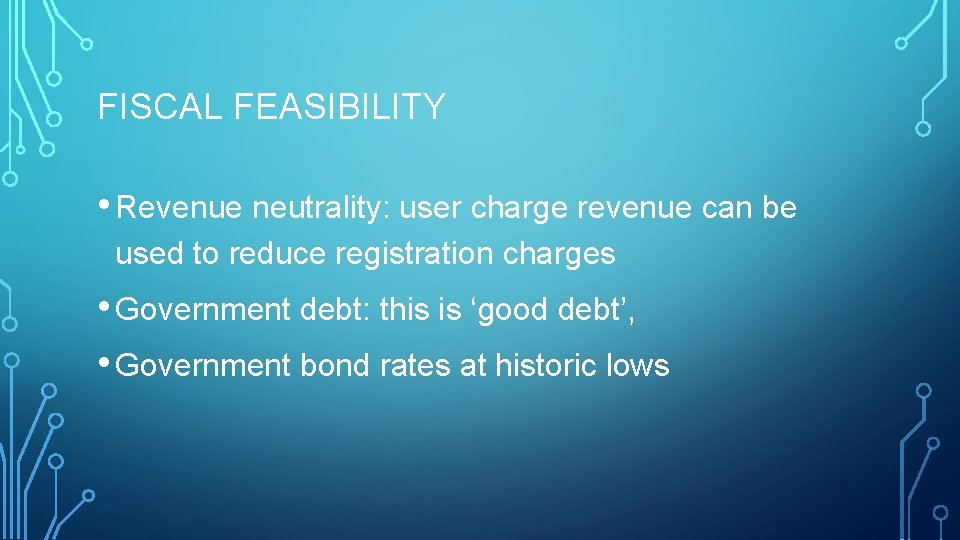 FISCAL FEASIBILITY

• Revenue neutrality: user charge revenue can be used to reduce registration charges

• Government debt: this is ‘good debt’,

• Government bond rates at historic lows